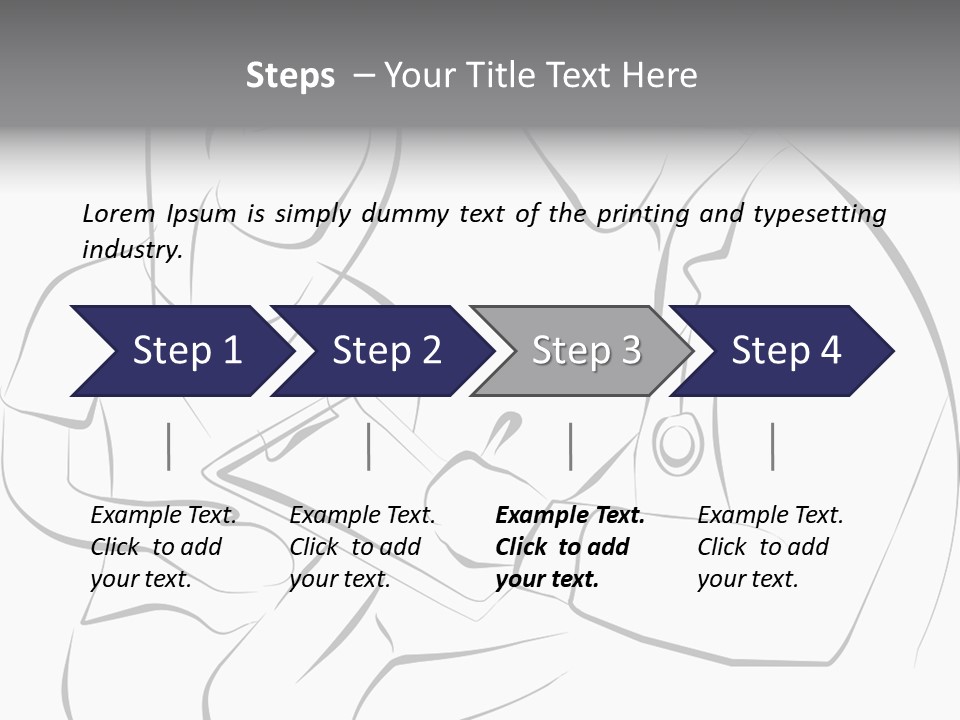 Steps – Your Title Text Here

Lorem Ipsum is simply dummy text of the printing and typesetting industry.

Step 1

Step 2

Step 3

Step 4

Example Text. Click to add your text.

Example Text. Click to add your text.

Example Text. Click to add your text.

Example Text. Click to add your text.